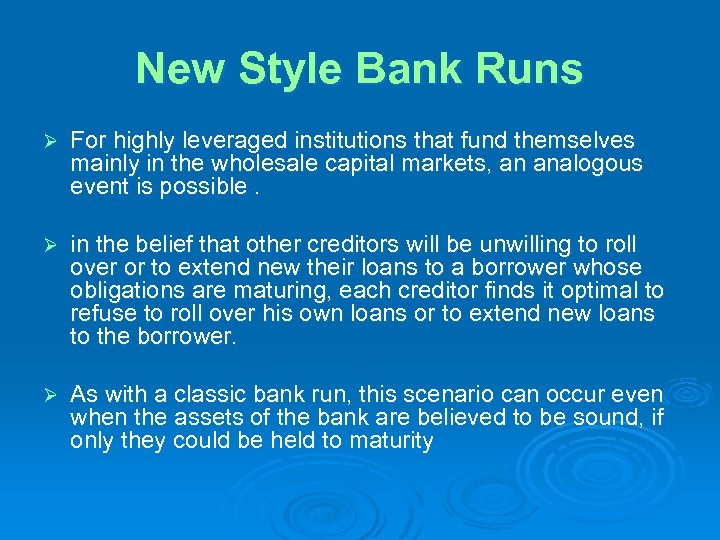 New Style Bank Runs

➢ For highly leveraged institutions that fund themselves mainly in the wholesale capital markets, an analogous event is possible .

➢ in the belief that other creditors will be unwilling to roll over or to extend new their loans to a borrower whose obligations are maturing, each creditor finds it optimal to refuse to roll over his own loans or to extend new loans to the borrower.

➢ As with a classic bank run, this scenario can occur even when the assets of the bank are believed to be sound, if only they could be held to maturity